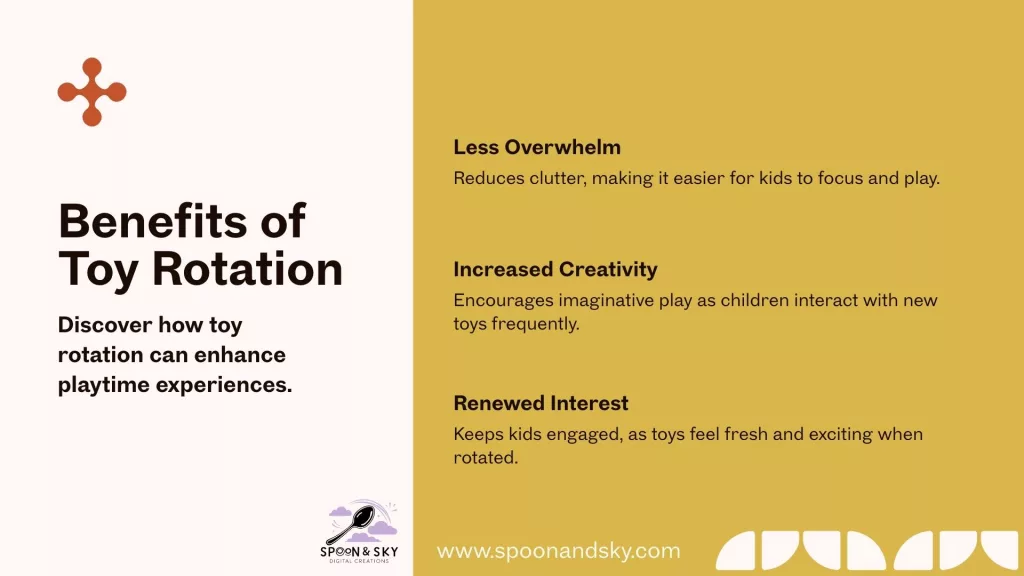 Benefits of Toy Rotation

Discover how toy rotation can enhance playtime experiences.

Less Overwhelm

Reduces clutter, making it easier for kids to focus and play.

Increased Creativity

Encourages imaginative play as children interact with new toys frequently.

Renewed Interest

Keeps kids engaged, as toys feel fresh and exciting when rotated.

SPOON & SKY
DIGITAL CREATIONS

www.spoonandsky.com